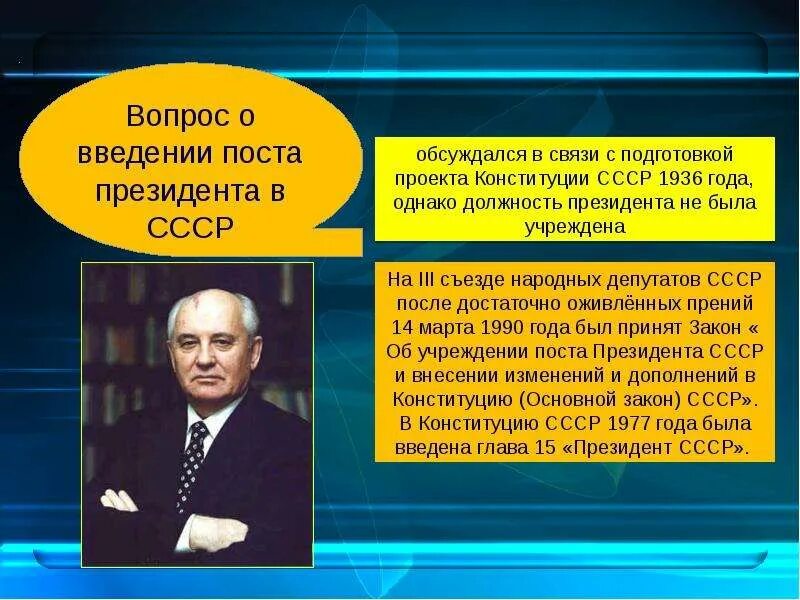 Вопрос о введении поста президента в СССР

обсуждался в связи с подготовкой проекта Конституции СССР 1936 года, однако должность президента не была учреждена

На III съезде народных депутатов СССР после достаточно оживлённых прений 14 марта 1990 года был принят Закон « Об учреждении поста Президента СССР и внесении изменений и дополнений в Конституцию (Основной закон) СССР». В Конституцию СССР 1977 года была введена глава 15 «Президент СССР».